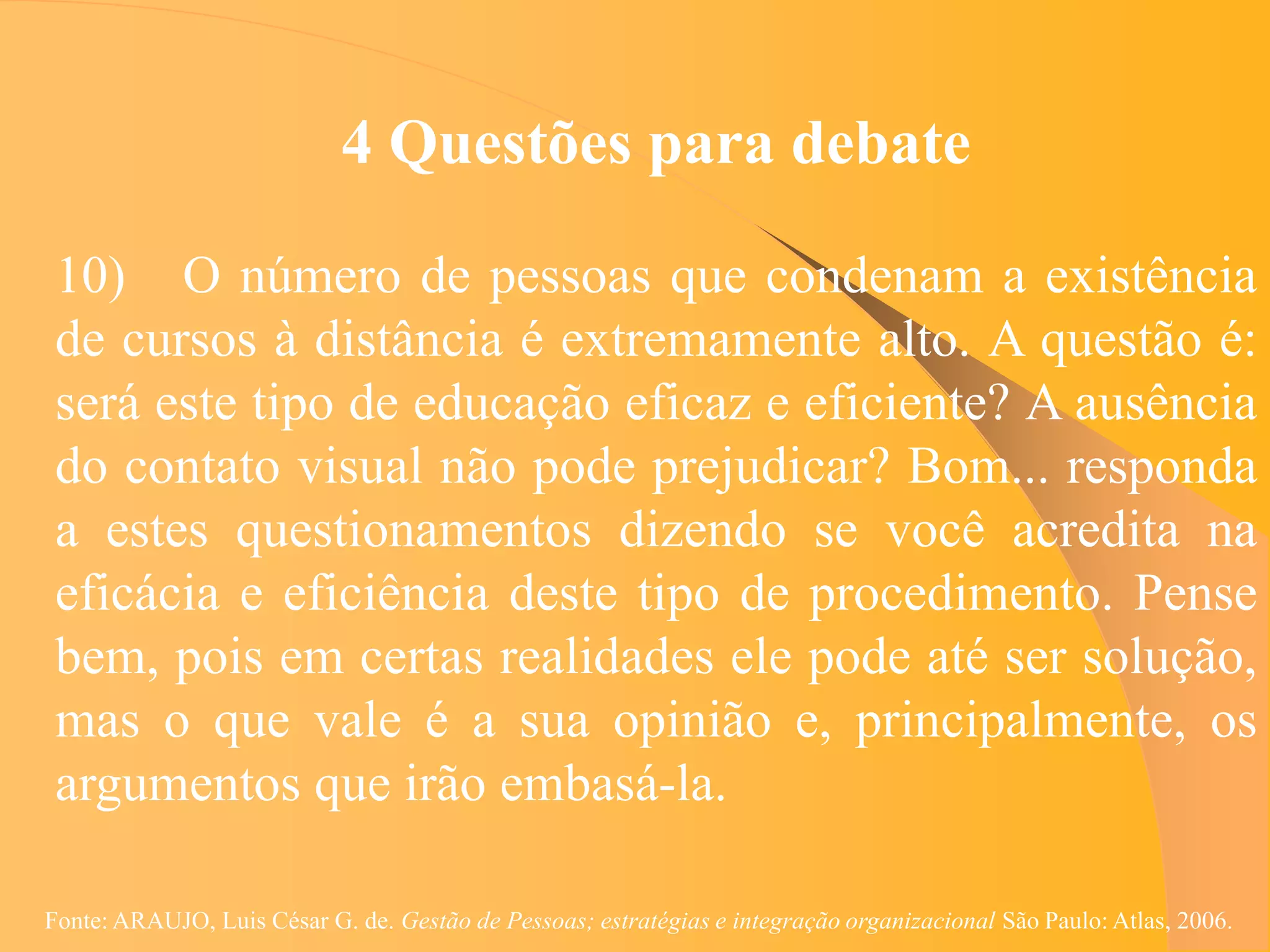 4 Questões para debate

10) O número de pessoas que condenam a existência de cursos à distância é extremamente alto. A questão é: será este tipo de educação eficaz e eficiente? A ausência do contato visual não pode prejudicar? Bom... responda a estes questionamentos dizendo se você acredita na eficácia e eficiência deste tipo de procedimento. Pense bem, pois em certas realidades ele pode até ser solução, mas o que vale é a sua opinião e, principalmente, os argumentos que irão embasá-la.

Fonte: ARAUJO, Luis César G. de. Gestão de Pessoas; estratégias e integração organizacional São Paulo: Atlas, 2006.